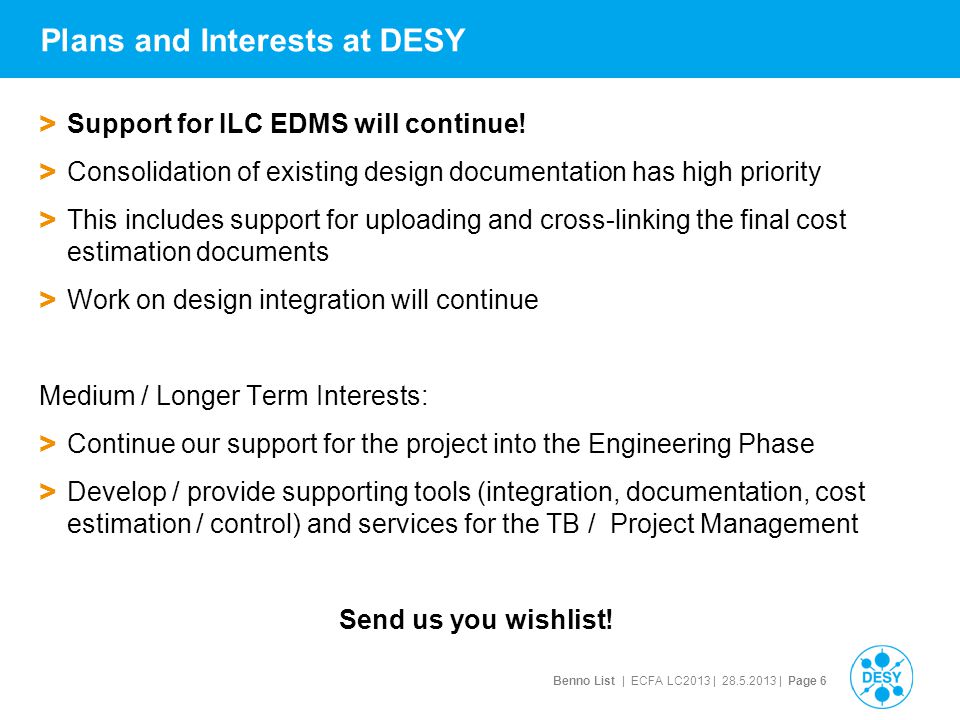 Plans and Interests at DESY

> Support for ILC EDMS will continue!

> Consolidation of existing design documentation has high priority

> This includes support for uploading and cross-linking the final cost estimation documents

> Work on design integration will continue

Medium / Longer Term Interests:

> Continue our support for the project into the Engineering Phase

> Develop / provide supporting tools (integration, documentation, cost estimation / control) and services for the TB / Project Management

Send us you wishlist!

Benno List | ECFA LC2013 | 28.5.2013 | Page 6

DESY